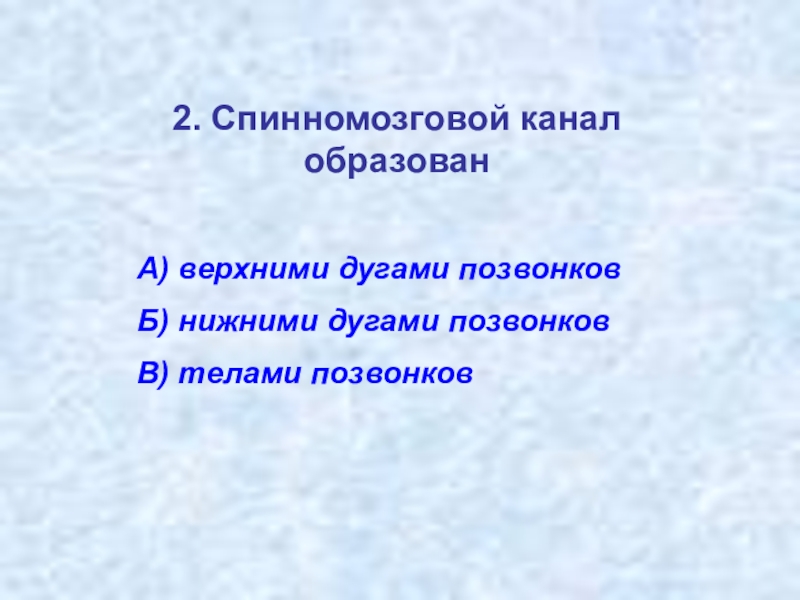 2. Спинномозговой канал образован

А) верхними дугами позвонков

Б) нижними дугами позвонков

В) телами позвонков